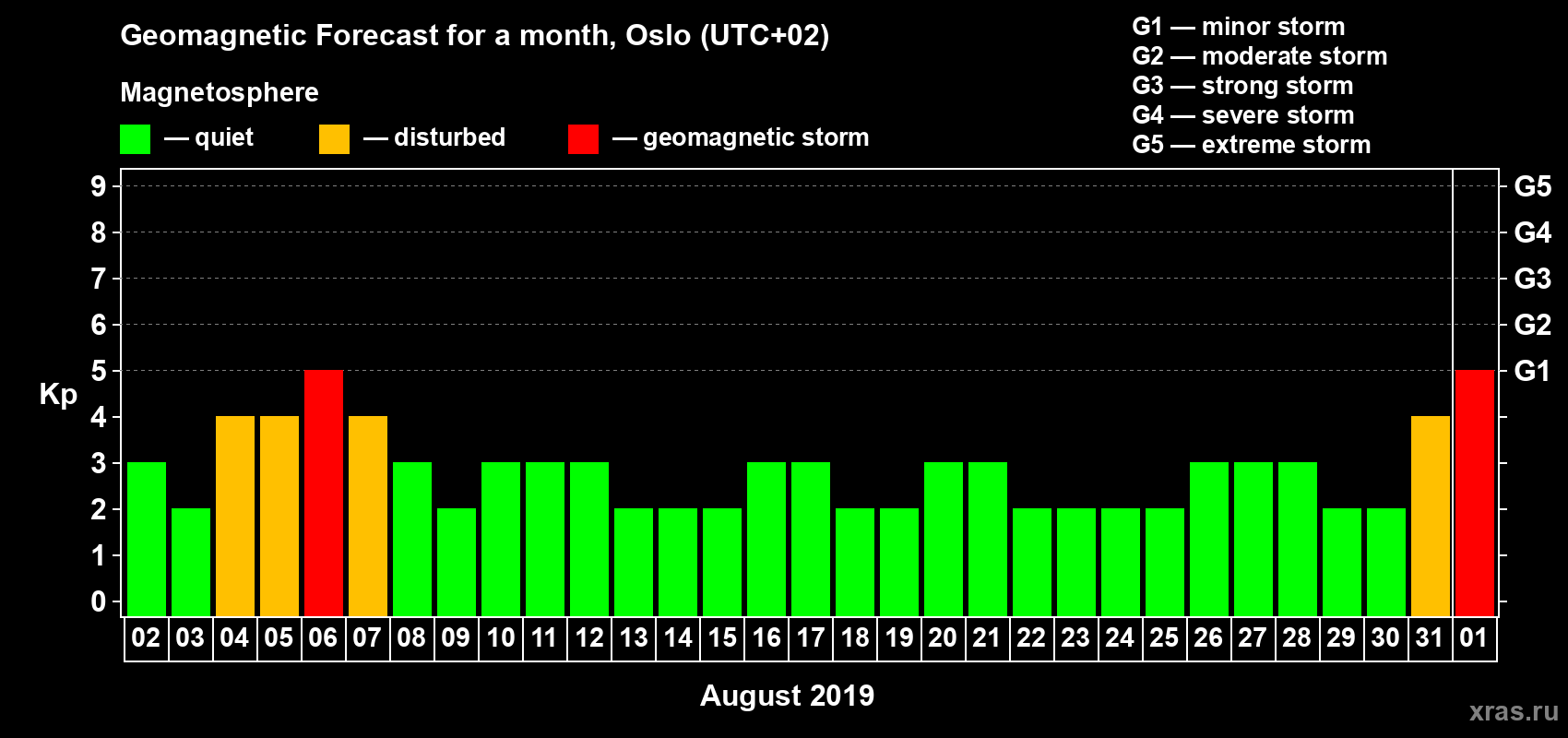 Geomagnetic Forecast for a month, Oslo (UTC+02)

Magnetosphere

— quiet — disturbed — geomagnetic storm

G1 — minor storm
G2 — moderate storm
G3 — strong storm
G4 — severe storm
G5 — extreme storm

Kp

9
8
7
6
5
4
3
2
1
0

G5
G4
G3
G2
G1

02 03 04 05 06 07 08 09 10 11 12 13 14 15 16 17 18 19 20 21 22 23 24 25 26 27 28 29 30 31 01

August 2019

xras.ru